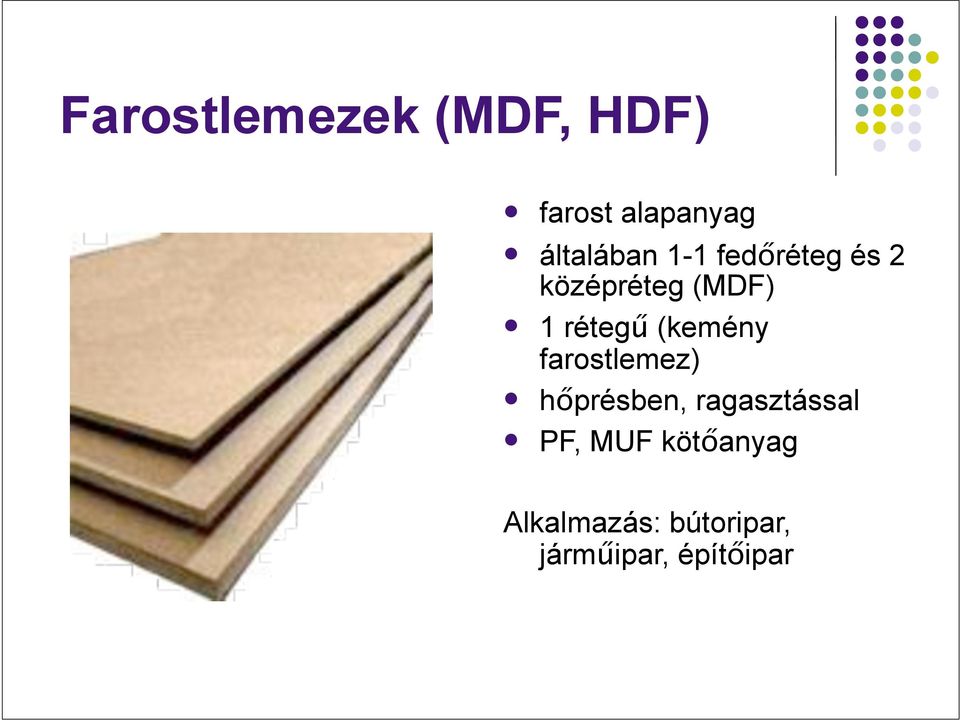 Farostlemezek (MDF, HDF)

- farost alapanyag
- általában 1-1 fedőréteg és 2 középréteg (MDF)
- 1 rétegű (kemény farostlemez)
- hőprésben, ragasztással
- PF, MUF kötőanyag

Alkalmazás: bútoripar, járműipar, építőipar